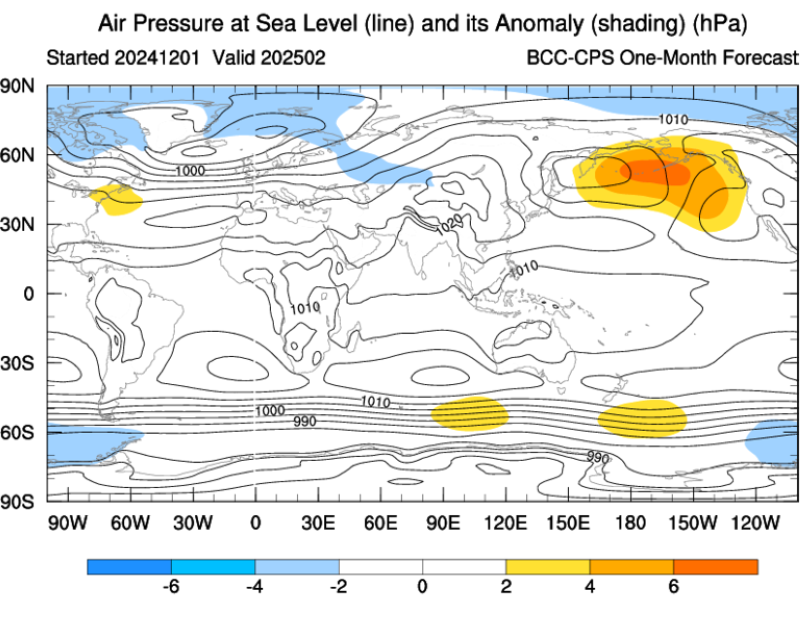 Air Pressure at Sea Level (line) and its Anomaly (shading) (hPa)

Started 20241201 Valid 202502

BCC-CPS One-Month Forecast

90N
60N
30N
0
30S
60S
90S

1010
1000
1020
1010
1010
1010
1000
990
990

90W 60W 30W 0 30E 60E 90E 120E 150E 180 150W 120W

-6 -4 -2 0 2 4 6